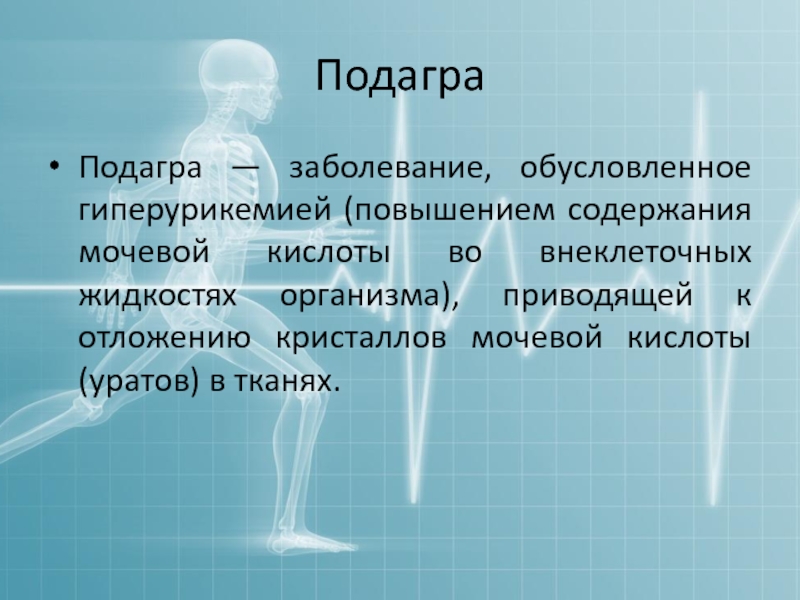 Подагра

• Подагра — заболевание, обусловленное гиперурикемией (повышением содержания мочевой кислоты во внеклеточных жидкостях организма), приводящей к отложению кристаллов мочевой кислоты (уратов) в тканях.